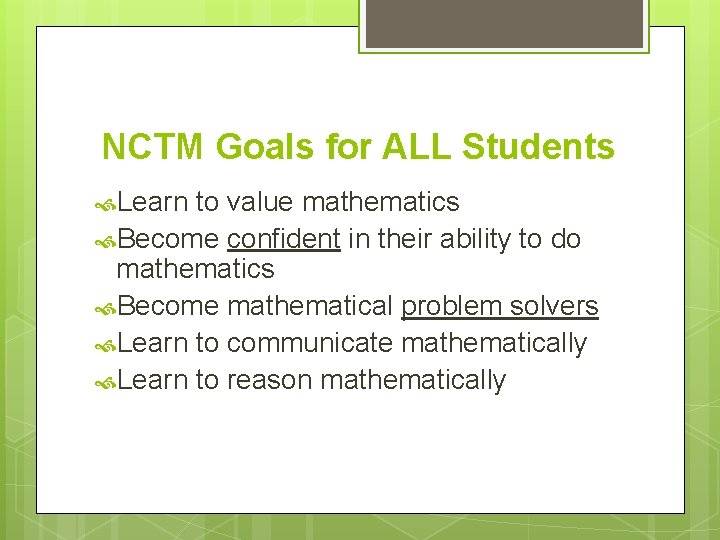 NCTM Goals for ALL Students

Learn to value mathematics
Become confident in their ability to do mathematics
Become mathematical problem solvers
Learn to communicate mathematically
Learn to reason mathematically